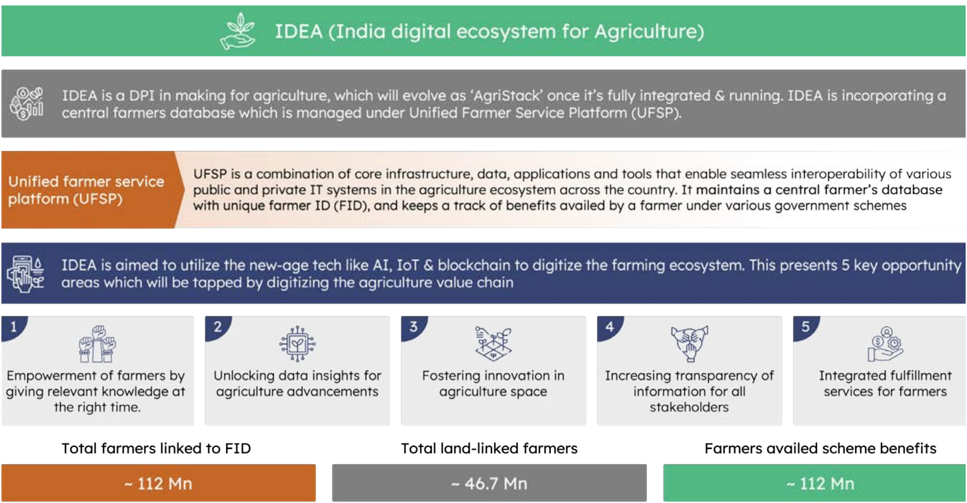 IDEA (India digital ecosystem for Agriculture)

IDEA is a DPI in making for agriculture, which will evolve as 'AgriStack' once it's fully integrated & running. IDEA is incorporating a central farmers database which is managed under Unified Farmer Service Platform (UFSP).

Unified farmer service platform (UFSP)

UFSP is a combination of core infrastructure, data, applications and tools that enable seamless interoperability of various public and private IT systems in the agriculture ecosystem across the country. It maintains a central farmer's database with unique farmer ID (FID), and keeps a track of benefits availed by a farmer under various government schemes

IDEA is aimed to utilize the new-age tech like AI, IoT & blockchain to digitize the farming ecosystem. This presents 5 key opportunity areas which will be tapped by digitizing the agriculture value chain

1
Empowerment of farmers by giving relevant knowledge at the right time.

2
Unlocking data insights for agriculture advancements

3
Fostering innovation in agriculture space

4
Increasing transparency of information for all stakeholders

5
Integrated fulfillment services for farmers

Total farmers linked to FID
~ 112 Mn

Total land-linked farmers
~ 46.7 Mn

Farmers availed scheme benefits
~ 112 Mn